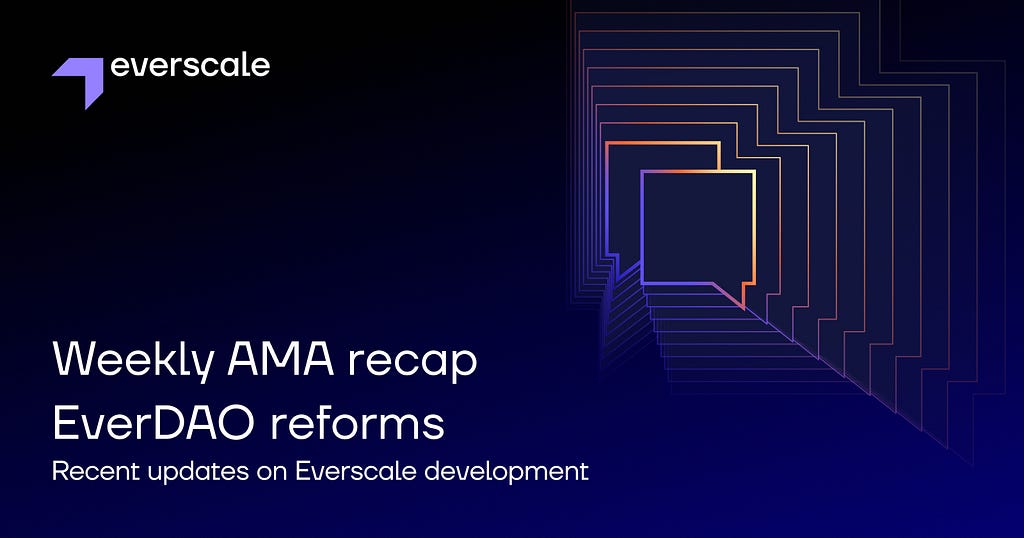 everscale

Weekly AMA recap
EverDAO reforms

Recent updates on Everscale development